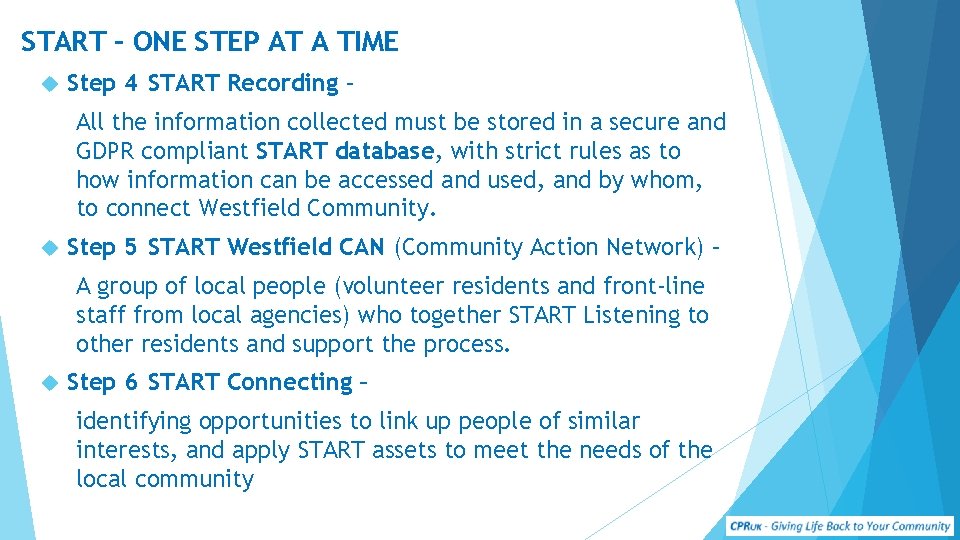 START – ONE STEP AT A TIME

Step 4 START Recording –

All the information collected must be stored in a secure and GDPR compliant START database, with strict rules as to how information can be accessed and used, and by whom, to connect Westfield Community.

Step 5 START Westfield CAN (Community Action Network) –

A group of local people (volunteer residents and front-line staff from local agencies) who together START Listening to other residents and support the process.

Step 6 START Connecting –

identifying opportunities to link up people of similar interests, and apply START assets to meet the needs of the local community

CPRUK - Giving Life Back to Your Community